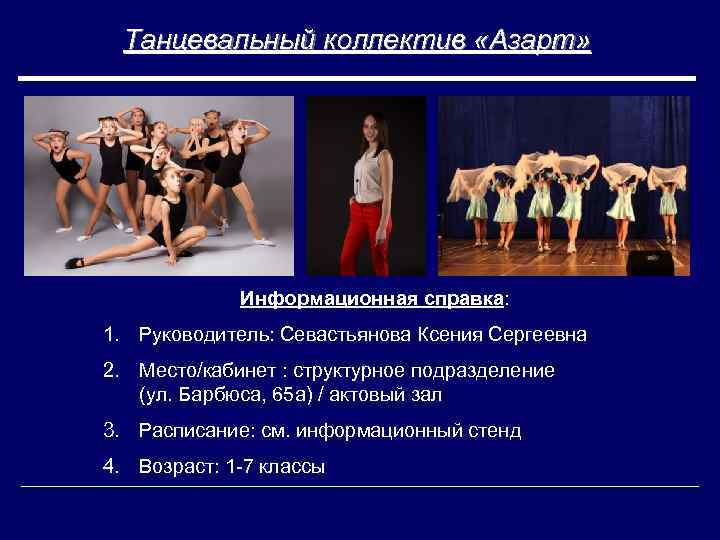 Танцевальный коллектив «Азарт»

Информационная справка:

1. Руководитель: Севастьянова Ксения Сергеевна
2. Место/кабинет : структурное подразделение (ул. Барбюса, 65а) / актовый зал
3. Расписание: см. информационный стенд
4. Возраст: 1-7 классы